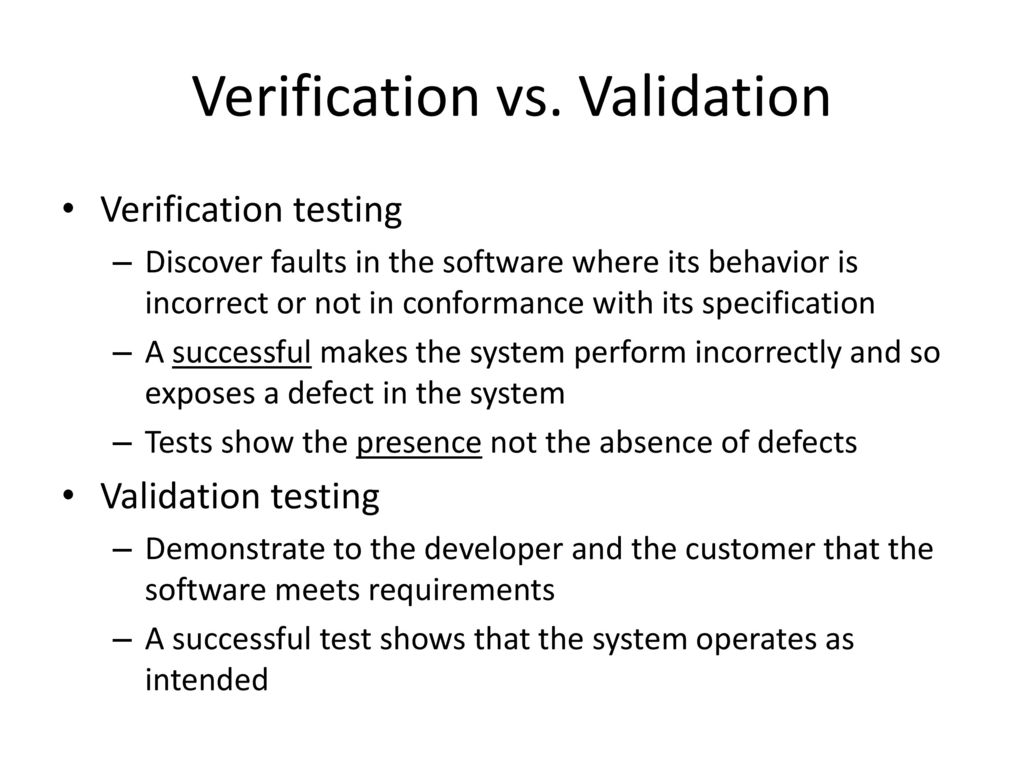 Verification vs. Validation

• Verification testing
– Discover faults in the software where its behavior is incorrect or not in conformance with its specification
– A successful makes the system perform incorrectly and so exposes a defect in the system
– Tests show the presence not the absence of defects

• Validation testing
– Demonstrate to the developer and the customer that the software meets requirements
– A successful test shows that the system operates as intended